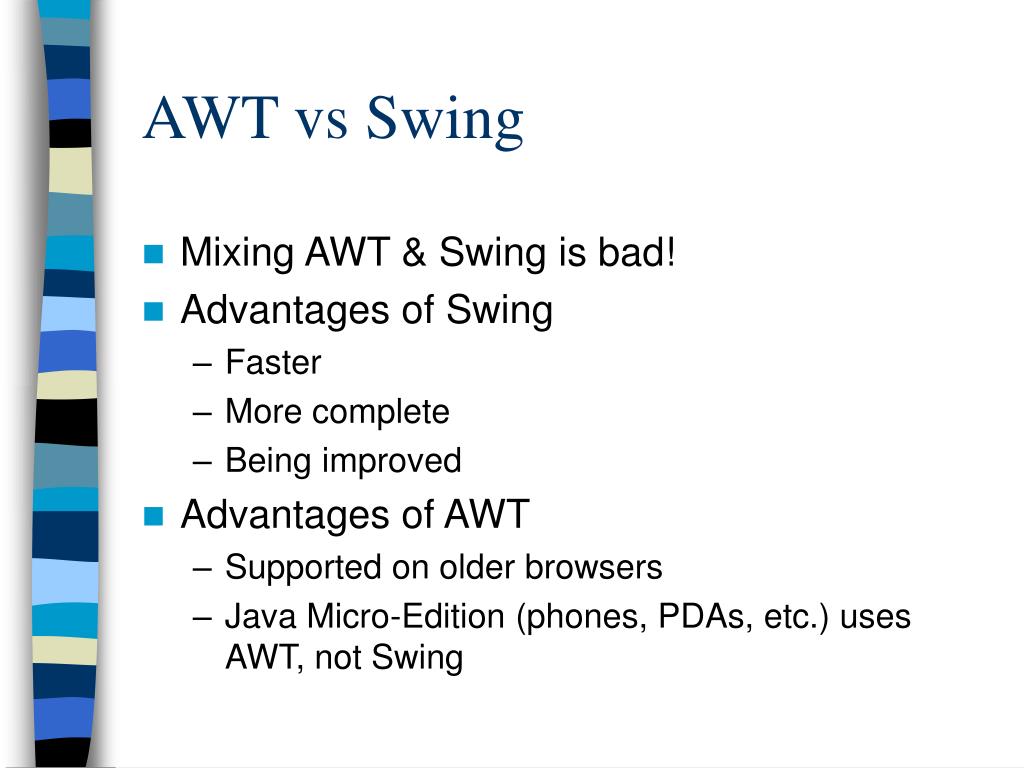 AWT vs Swing

- Mixing AWT & Swing is bad!
- Advantages of Swing
  – Faster
  – More complete
  – Being improved
- Advantages of AWT
  – Supported on older browsers
  – Java Micro-Edition (phones, PDAs, etc.) uses AWT, not Swing